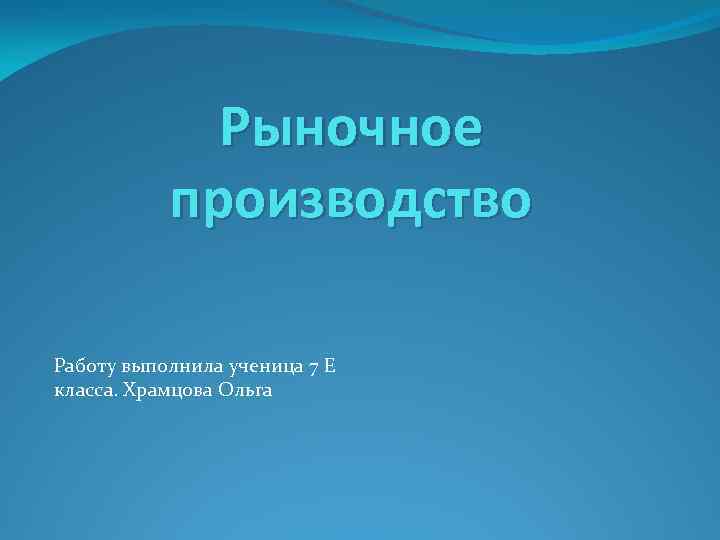 Рыночное производство

Работу выполнила ученица 7 Е класса. Храмцова Ольга